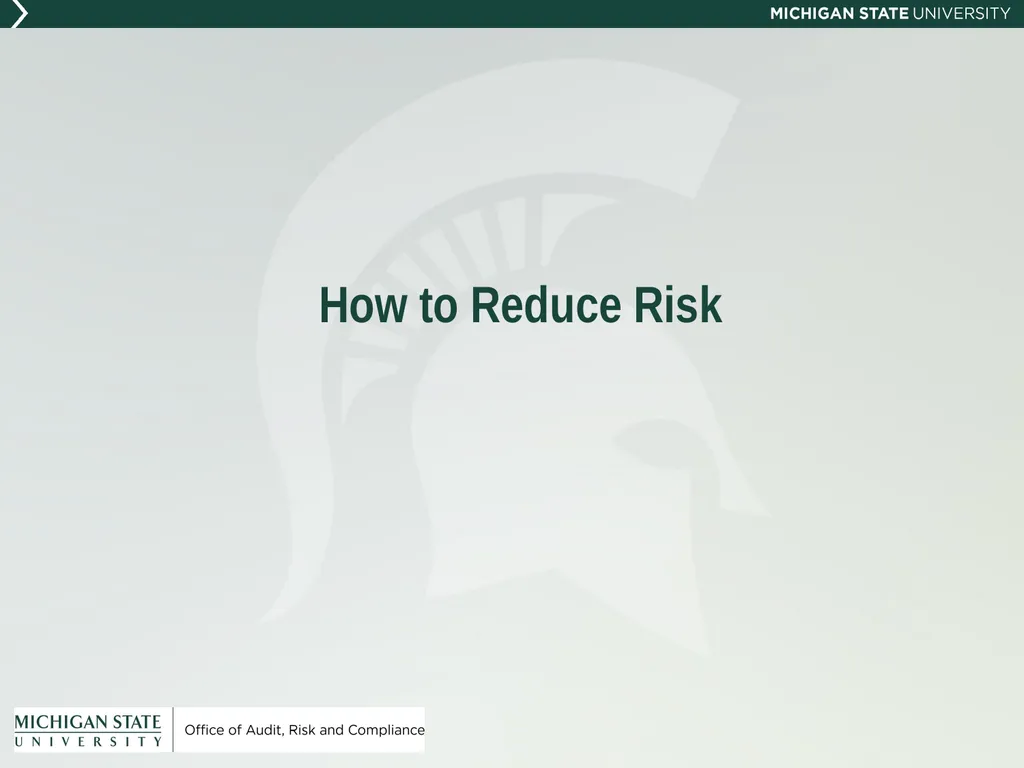 MICHIGAN STATE UNIVERSITY

How to Reduce Risk

MICHIGAN STATE UNIVERSITY

Office of Audit, Risk and Compliance